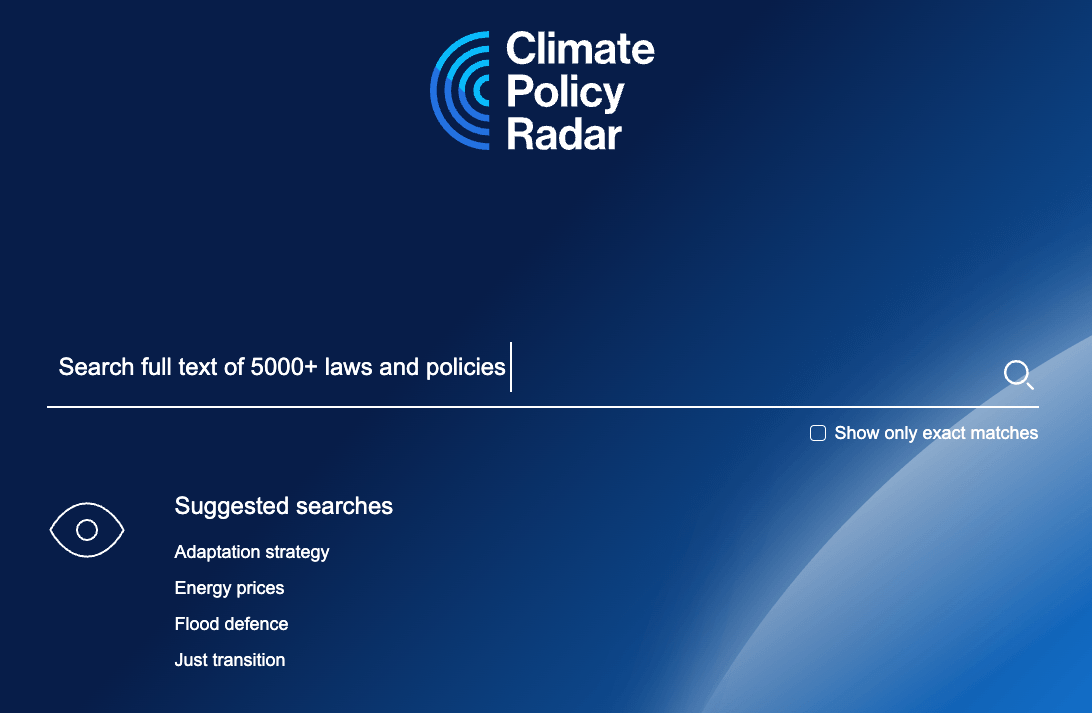 Climate Policy Radar

Search full text of 5000+ laws and policies

Show only exact matches

Suggested searches

Adaptation strategy

Energy prices

Flood defence

Just transition